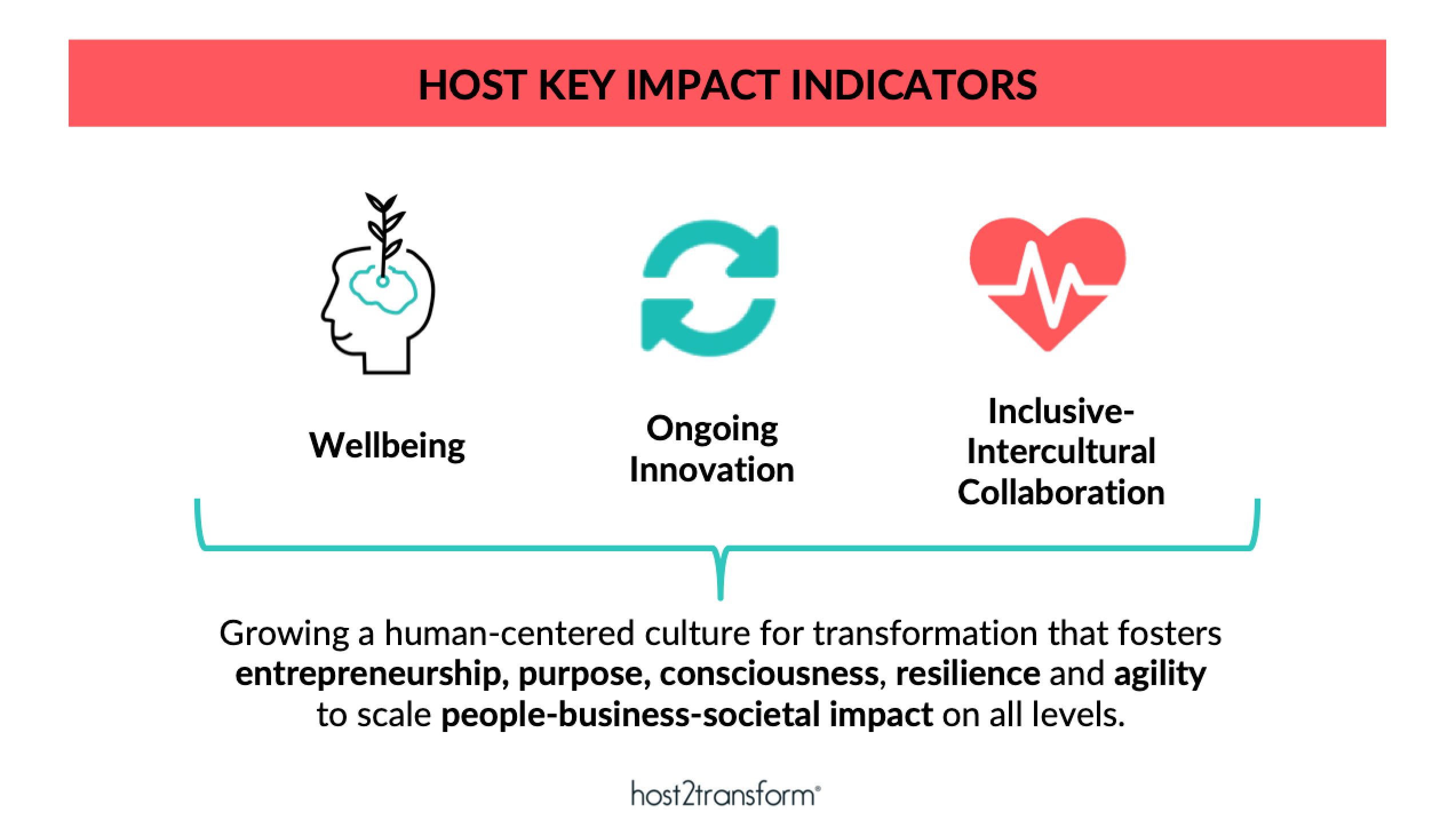 HOST KEY IMPACT INDICATORS

Wellbeing

Ongoing Innovation

Inclusive-Intercultural Collaboration

Growing a human-centered culture for transformation that fosters entrepreneurship, purpose, consciousness, resilience and agility to scale people-business-societal impact on all levels.

host2transform®